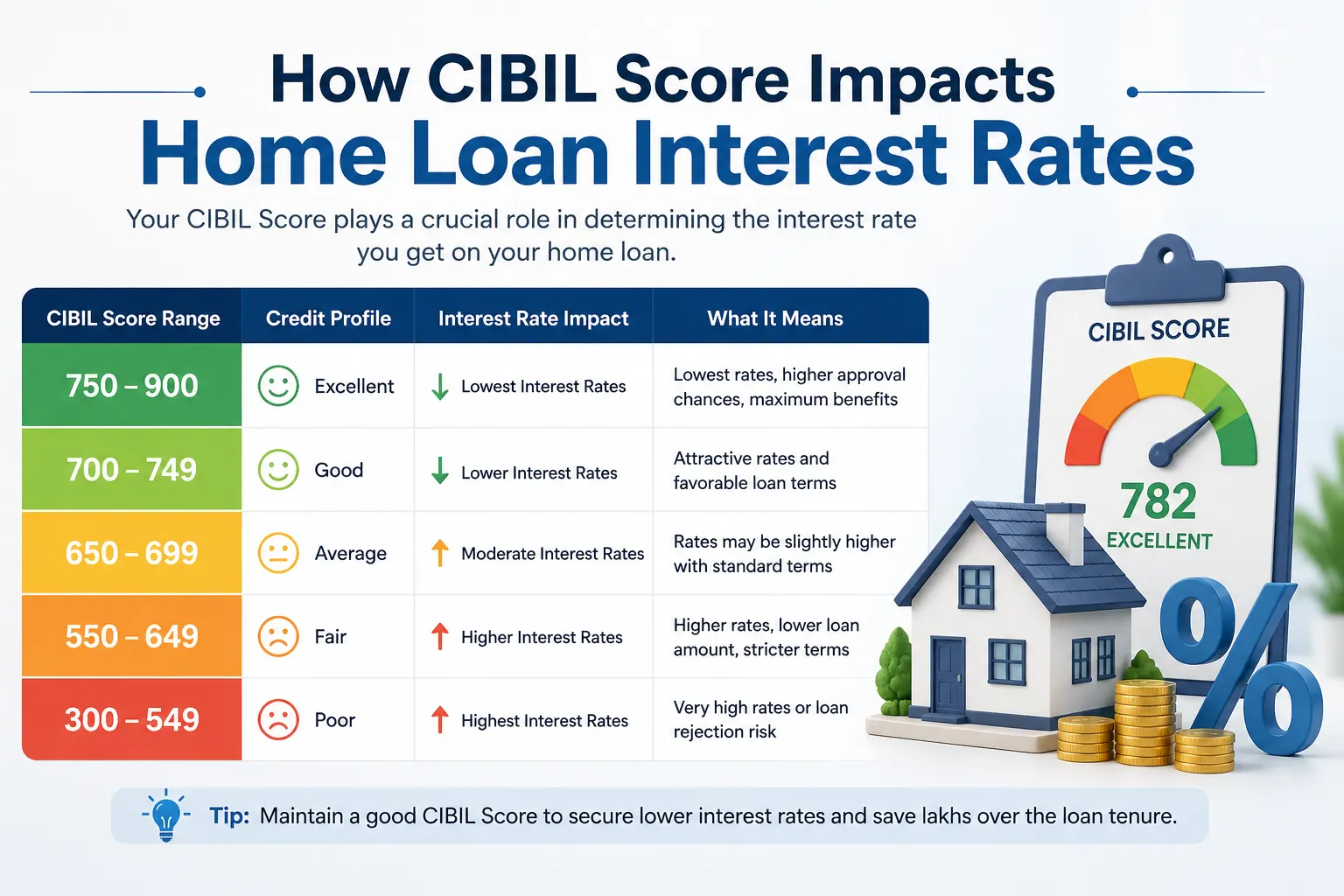 How CIBIL Score Impacts
Home Loan Interest Rates

Your CIBIL Score plays a crucial role in determining the interest rate you get on your home loan.

| CIBIL Score Range | Credit Profile | Interest Rate Impact | What It Means |
|---|---|---|---|
| 750 – 900 | Excellent | Lowest Interest Rates | Lowest rates, higher approval chances, maximum benefits |
| 700 – 749 | Good | Lower Interest Rates | Attractive rates and favorable loan terms |
| 650 – 699 | Average | Moderate Interest Rates | Rates may be slightly higher with standard terms |
| 550 – 649 | Fair | Higher Interest Rates | Higher rates, lower loan amount, stricter terms |
| 300 – 549 | Poor | Highest Interest Rates | Very high rates or loan rejection risk |

CIBIL SCORE
782
EXCELLENT
%

Tip: Maintain a good CIBIL Score to secure lower interest rates and save lakhs over the loan tenure.